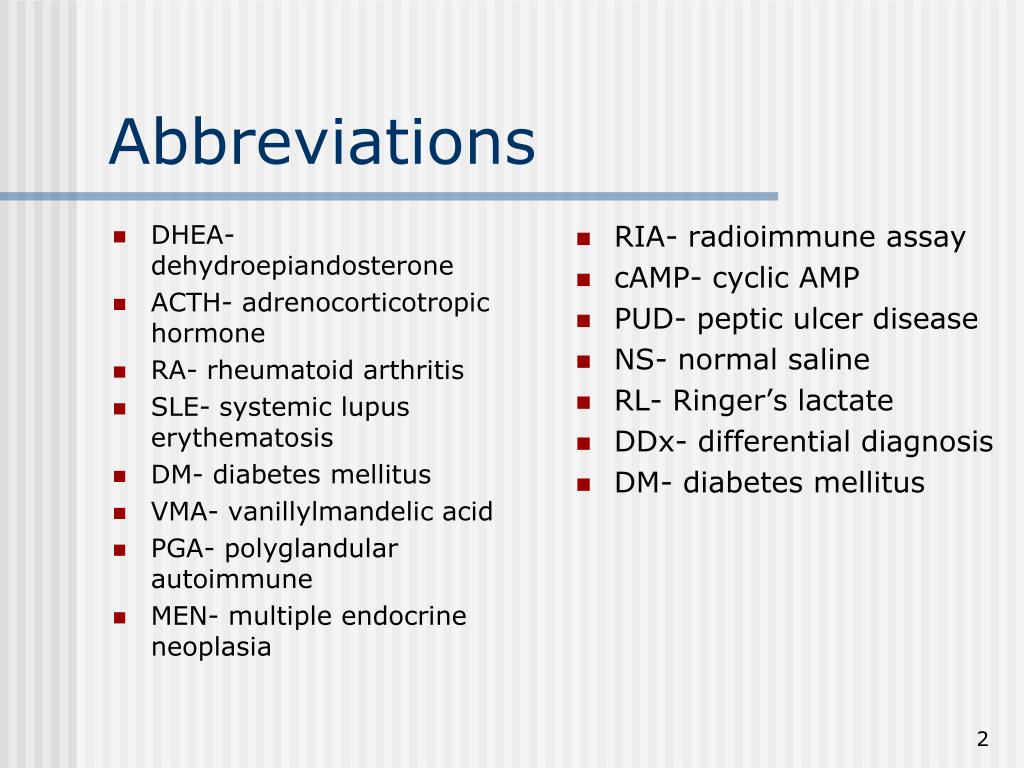 Abbreviations

- DHEA- dehydroepiandosterone
- ACTH- adrenocorticotropic hormone
- RA- rheumatoid arthritis
- SLE- systemic lupus erythematosis
- DM- diabetes mellitus
- VMA- vanillylmandelic acid
- PGA- polyglandular autoimmune
- MEN- multiple endocrine neoplasia

- RIA- radioimmune assay
- cAMP- cyclic AMP
- PUD- peptic ulcer disease
- NS- normal saline
- RL- Ringer’s lactate
- DDx- differential diagnosis
- DM- diabetes mellitus

2